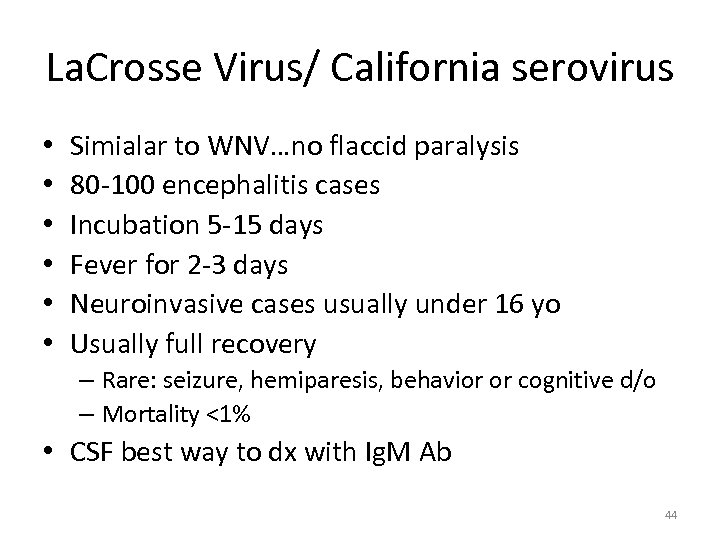 LaCrosse Virus/ California serovirus

• Simialar to WNV…no flaccid paralysis
• 80-100 encephalitis cases
• Incubation 5-15 days
• Fever for 2-3 days
• Neuroinvasive cases usually under 16 yo
• Usually full recovery
– Rare: seizure, hemiparesis, behavior or cognitive d/o
– Mortality <1%
• CSF best way to dx with IgM Ab

44